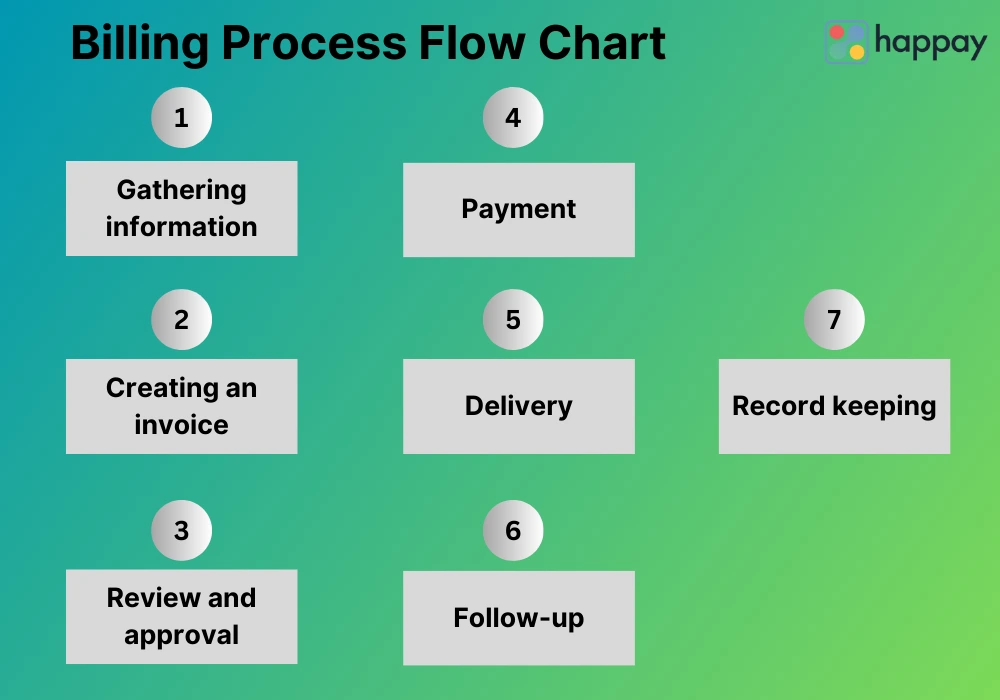 Billing Process Flow Chart

happay

1
Gathering information

2
Creating an invoice

3
Review and approval

4
Payment

5
Delivery

6
Follow-up

7
Record keeping